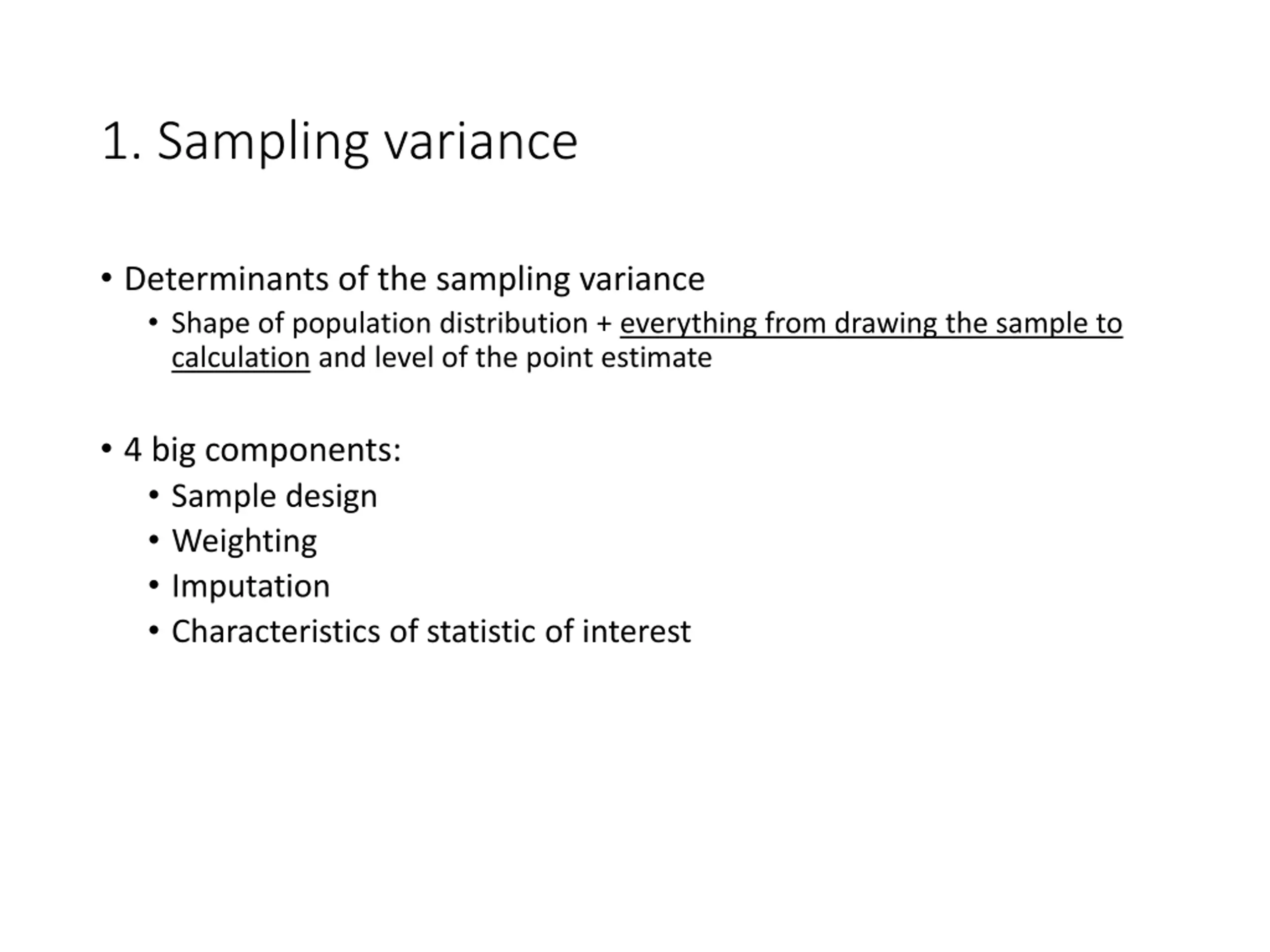 1. Sampling variance

• Determinants of the sampling variance
  • Shape of population distribution + everything from drawing the sample to calculation and level of the point estimate

• 4 big components:
  • Sample design
  • Weighting
  • Imputation
  • Characteristics of statistic of interest